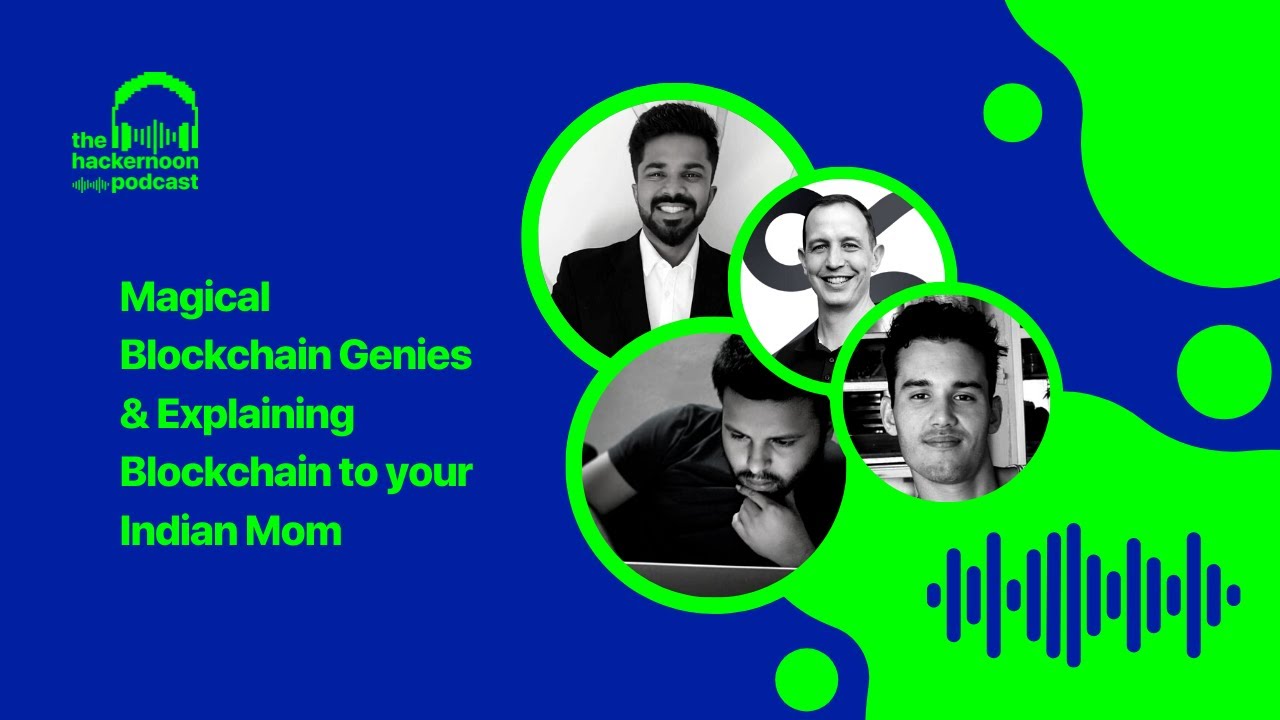 the hackernoon podcast

Magical Blockchain Genies & Explaining Blockchain to your Indian Mom